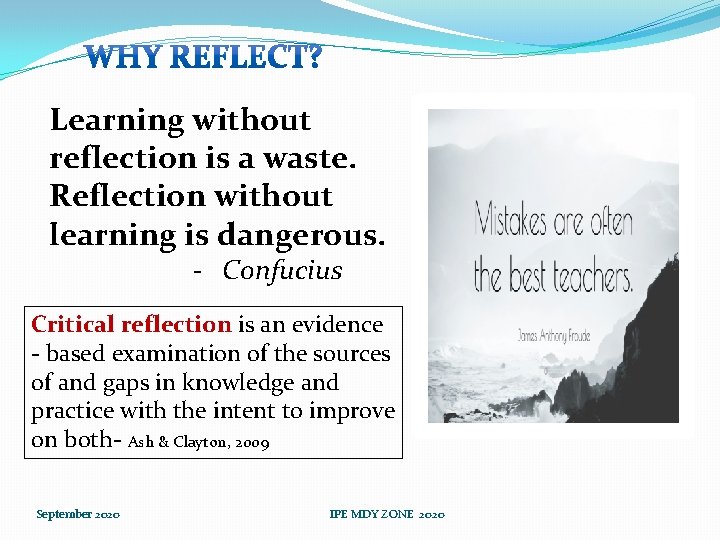 WHY REFLECT?

Learning without reflection is a waste. Reflection without learning is dangerous.
- Confucius

Critical reflection is an evidence - based examination of the sources of and gaps in knowledge and practice with the intent to improve on both- Ash & Clayton, 2009

Mistakes are often the best teachers.

James Anthony Froude

September 2020

IPE MDY ZONE 2020